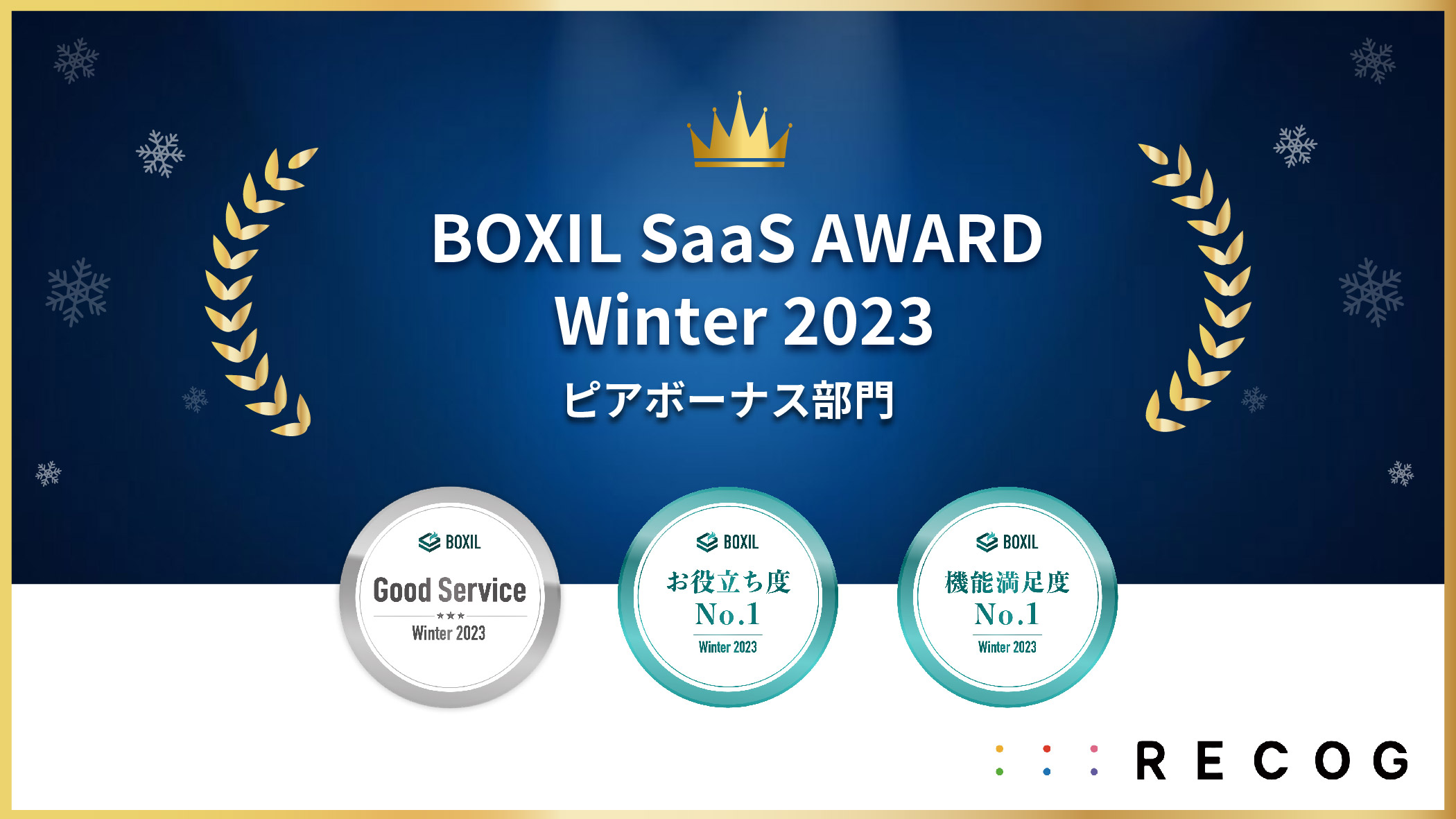 BOXIL SaaS AWARD Winter 2023
ピアボーナス部門

BOXIL
Good Service
★★★
Winter 2023

BOXIL
お役立ち度
No.1
Winter 2023

BOXIL
機能満足度
No.1
Winter 2023

RECOG